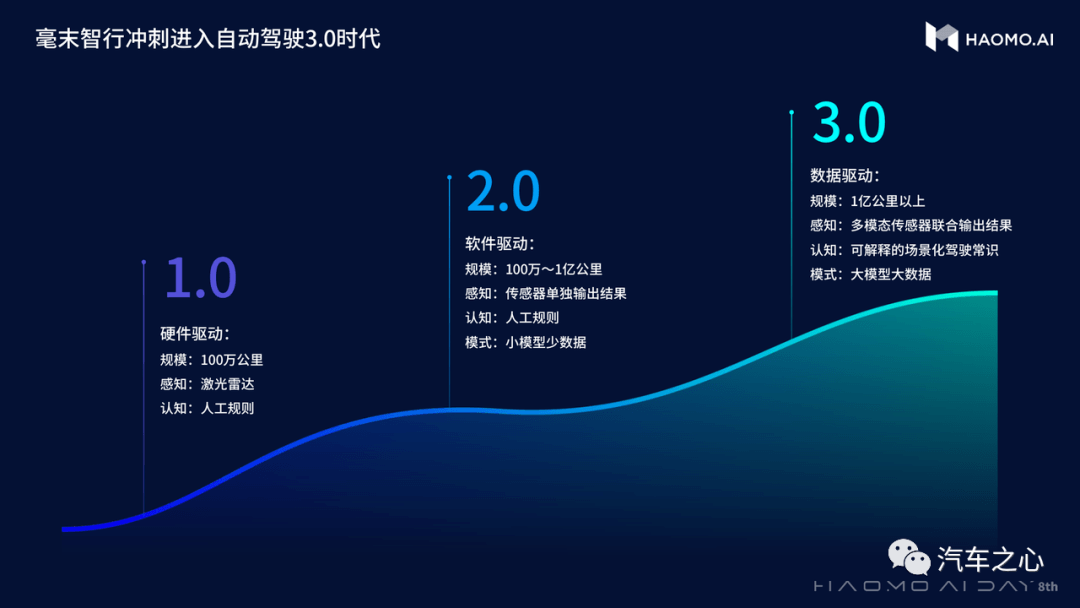 毫末智行冲刺进入自动驾驶3.0时代

HAOMO.AI

1.0

硬件驱动：
规模：100万公里
感知：激光雷达
认知：人工规则

2.0

软件驱动：
规模：100万～1亿公里
感知：传感器单独输出结果
认知：人工规则
模式：小模型少数据

3.0

数据驱动：
规模：1亿公里以上
感知：多模态传感器联合输出结果
认知：可解释的场景化驾驶常识
模式：大模型大数据

汽车之心

HAOMO AI DAY 8th